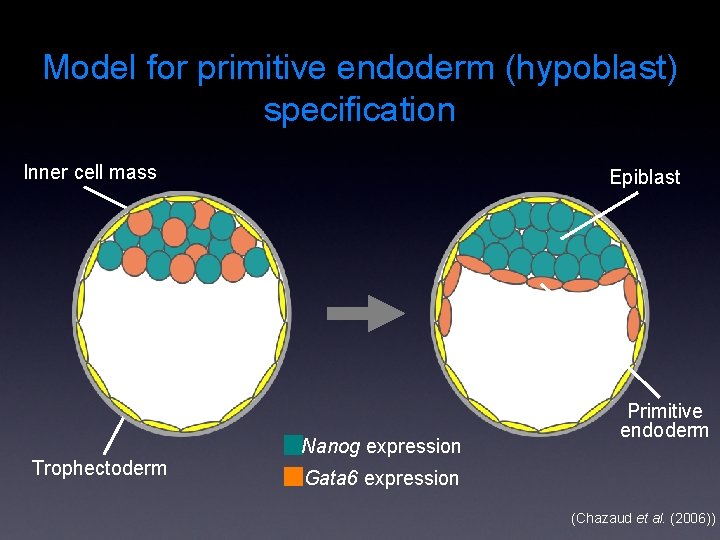 Model for primitive endoderm (hypoblast) specification

Inner cell mass

Epiblast

Primitive endoderm

Trophectoderm

Nanog expression

Gata6 expression

(Chazaud et al. (2006))